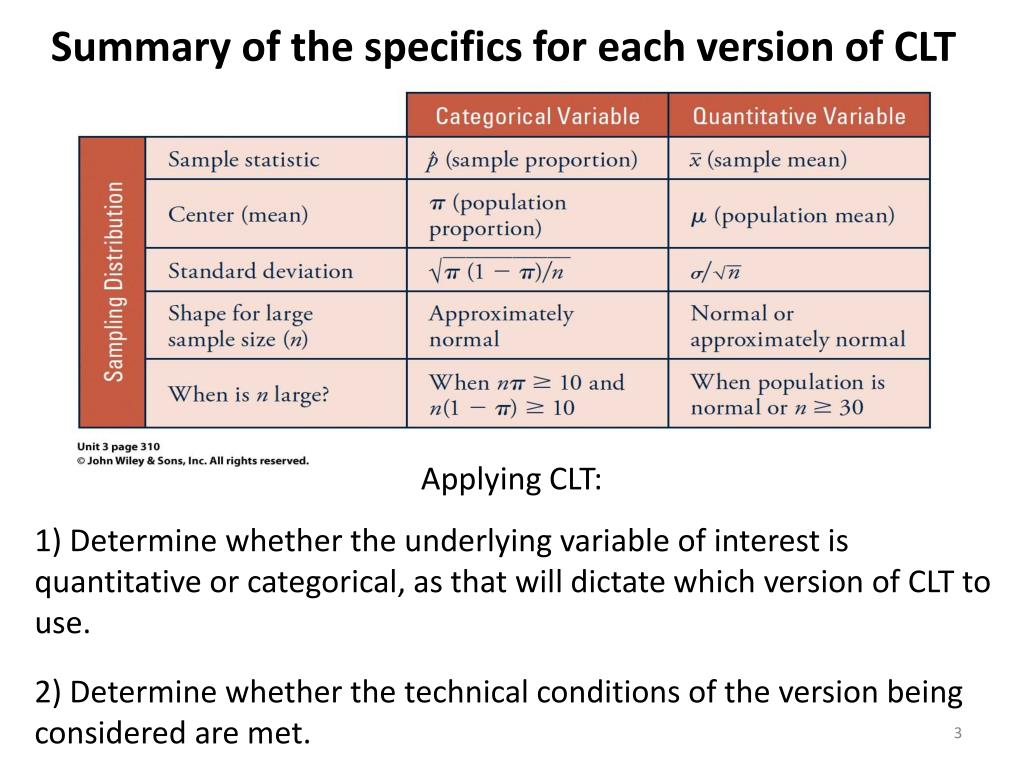 Summary of the specifics for each version of CLT

Sampling Distribution

| | Categorical Variable | Quantitative Variable |
|---|---|---|
| Sample statistic | $\hat{p}$ (sample proportion) | $\bar{x}$ (sample mean) |
| Center (mean) | $\pi$ (population proportion) | $\mu$ (population mean) |
| Standard deviation | $\sqrt{\pi(1-\pi)/n}$ | $\sigma/\sqrt{n}$ |
| Shape for large sample size ($n$) | Approximately normal | Normal or approximately normal |
| When is $n$ large? | When $n\pi \geq 10$ and $n(1-\pi) \geq 10$ | When population is normal or $n \geq 30$ |

Unit 3 page 310
© John Wiley & Sons, Inc. All rights reserved.

Applying CLT:

1) Determine whether the underlying variable of interest is quantitative or categorical, as that will dictate which version of CLT to use.

2) Determine whether the technical conditions of the version being considered are met.

3